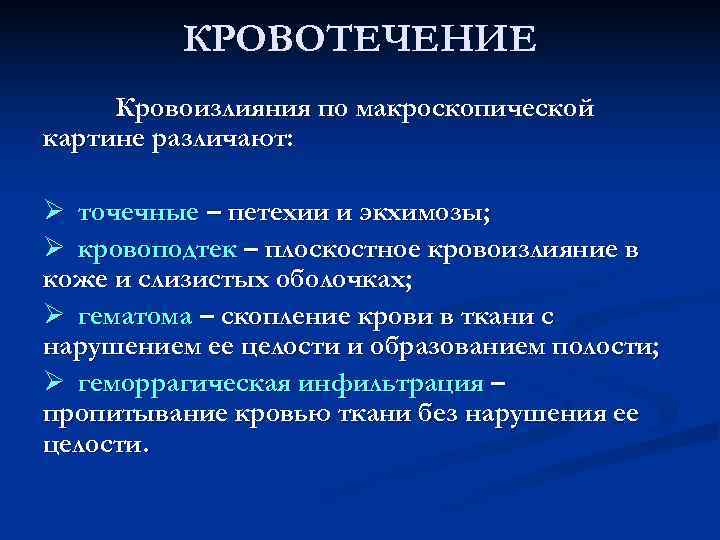 КРОВОТЕЧЕНИЕ

Кровоизлияния по макроскопической картине различают:

➢ точечные – петехии и экхимозы;

➢ кровоподтек – плоскостное кровоизлияние в коже и слизистых оболочках;

➢ гематома – скопление крови в ткани с нарушением ее целости и образованием полости;

➢ геморрагическая инфильтрация – пропитывание кровью ткани без нарушения ее целости.